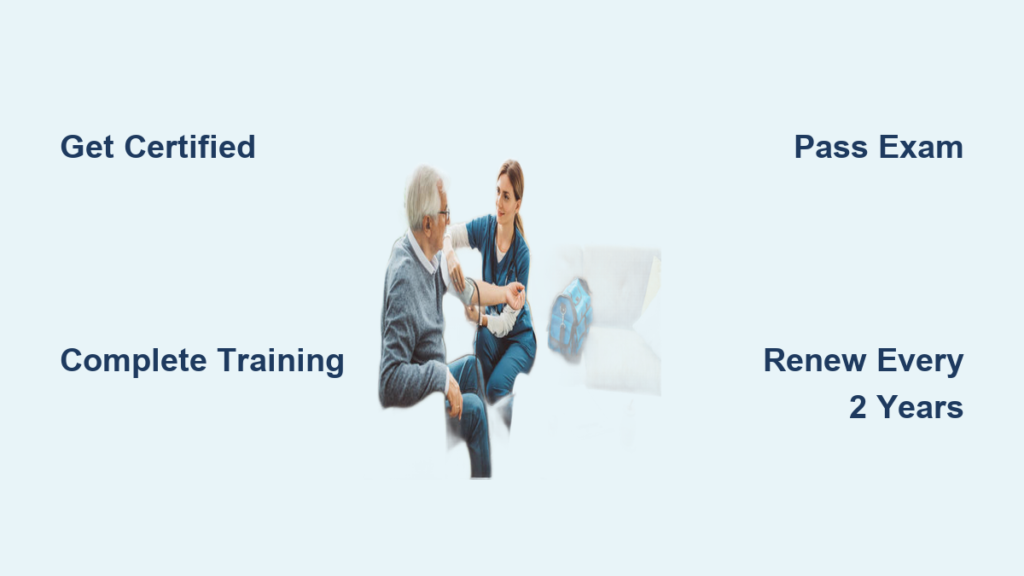 Get Certified

Pass Exam

Complete Training

Renew Every 2 Years